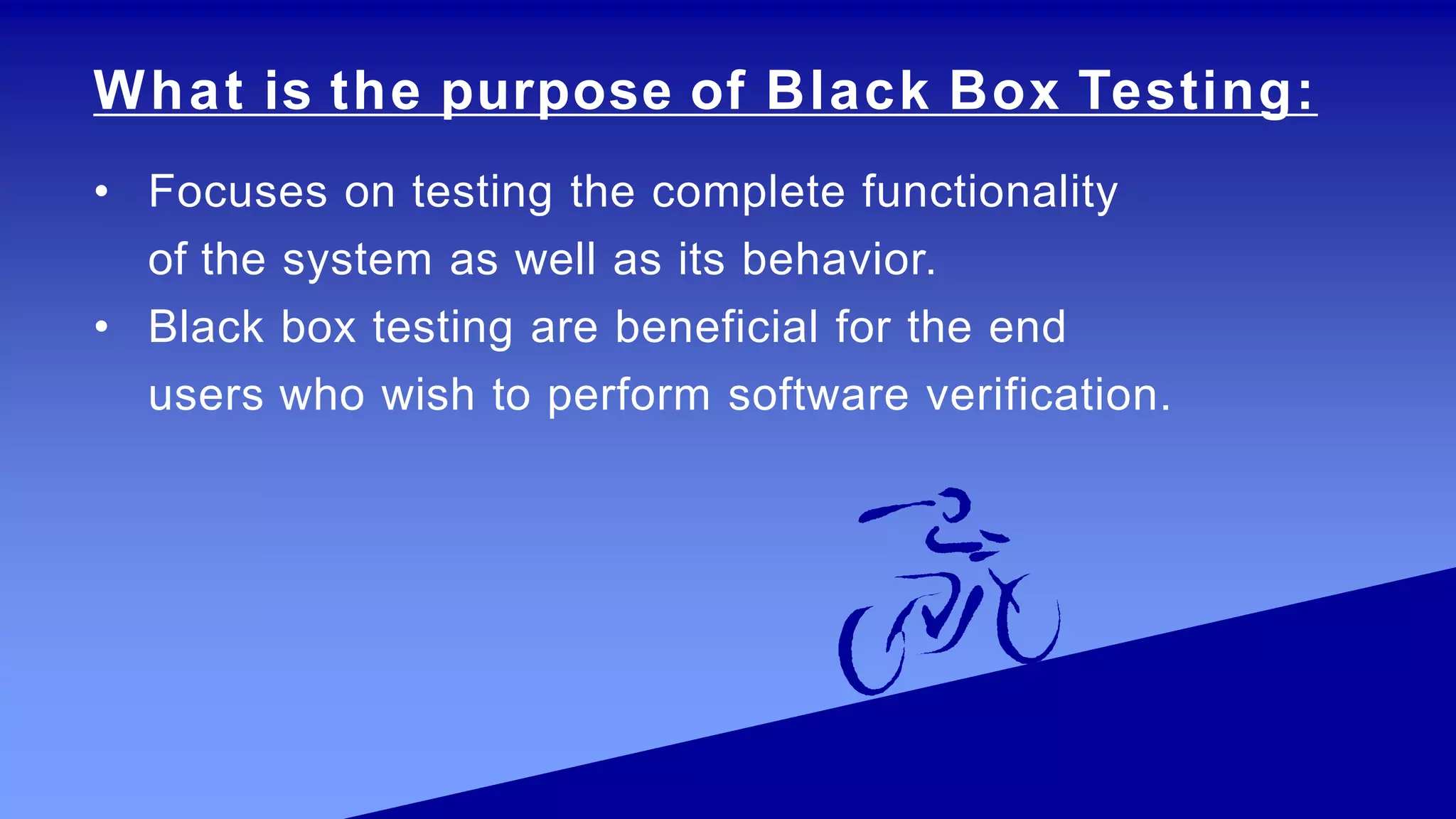 What is the purpose of Black Box Testing:

• Focuses on testing the complete functionality of the system as well as its behavior.
• Black box testing are beneficial for the end users who wish to perform software verification.